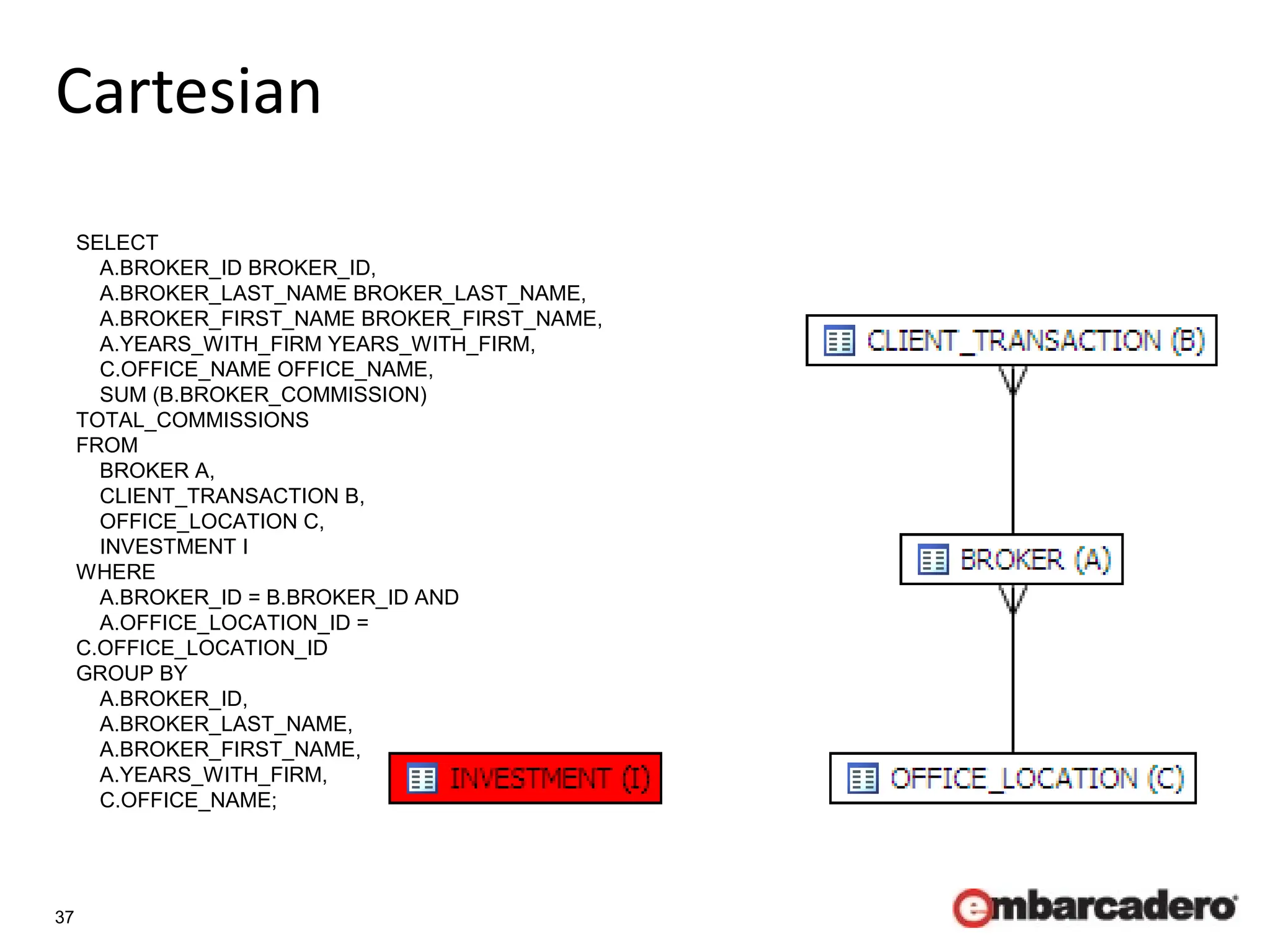 Cartesian

SELECT
A.BROKER_ID BROKER_ID,
A.BROKER_LAST_NAME BROKER_LAST_NAME,
A.BROKER_FIRST_NAME BROKER_FIRST_NAME,
A.YEARS_WITH_FIRM YEARS_WITH_FIRM,
C.OFFICE_NAME OFFICE_NAME,
SUM (B.BROKER_COMMISSION)
TOTAL_COMMISSIONS
FROM
BROKER A,
CLIENT_TRANSACTION B,
OFFICE_LOCATION C,
INVESTMENT I
WHERE
A.BROKER_ID = B.BROKER_ID AND
A.OFFICE_LOCATION_ID =
C.OFFICE_LOCATION_ID
GROUP BY
A.BROKER_ID,
A.BROKER_LAST_NAME,
A.BROKER_FIRST_NAME,
A.YEARS_WITH_FIRM,
C.OFFICE_NAME;

INVESTMENT (I)

CLIENT_TRANSACTION (B)

BROKER (A)

OFFICE_LOCATION (C)

37

embarcadero